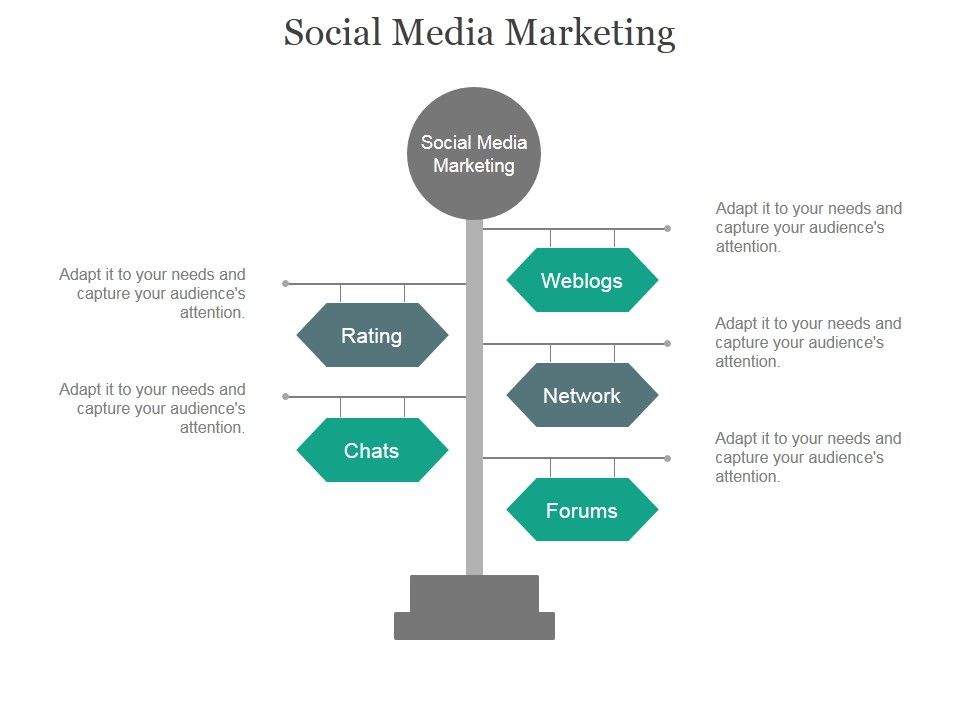 Social Media Marketing

Social Media Marketing

Adapt it to your needs and capture your audience's attention.

Weblogs

Adapt it to your needs and capture your audience's attention.

Rating

Adapt it to your needs and capture your audience's attention.

Network

Adapt it to your needs and capture your audience's attention.

Chats

Adapt it to your needs and capture your audience's attention.

Forums